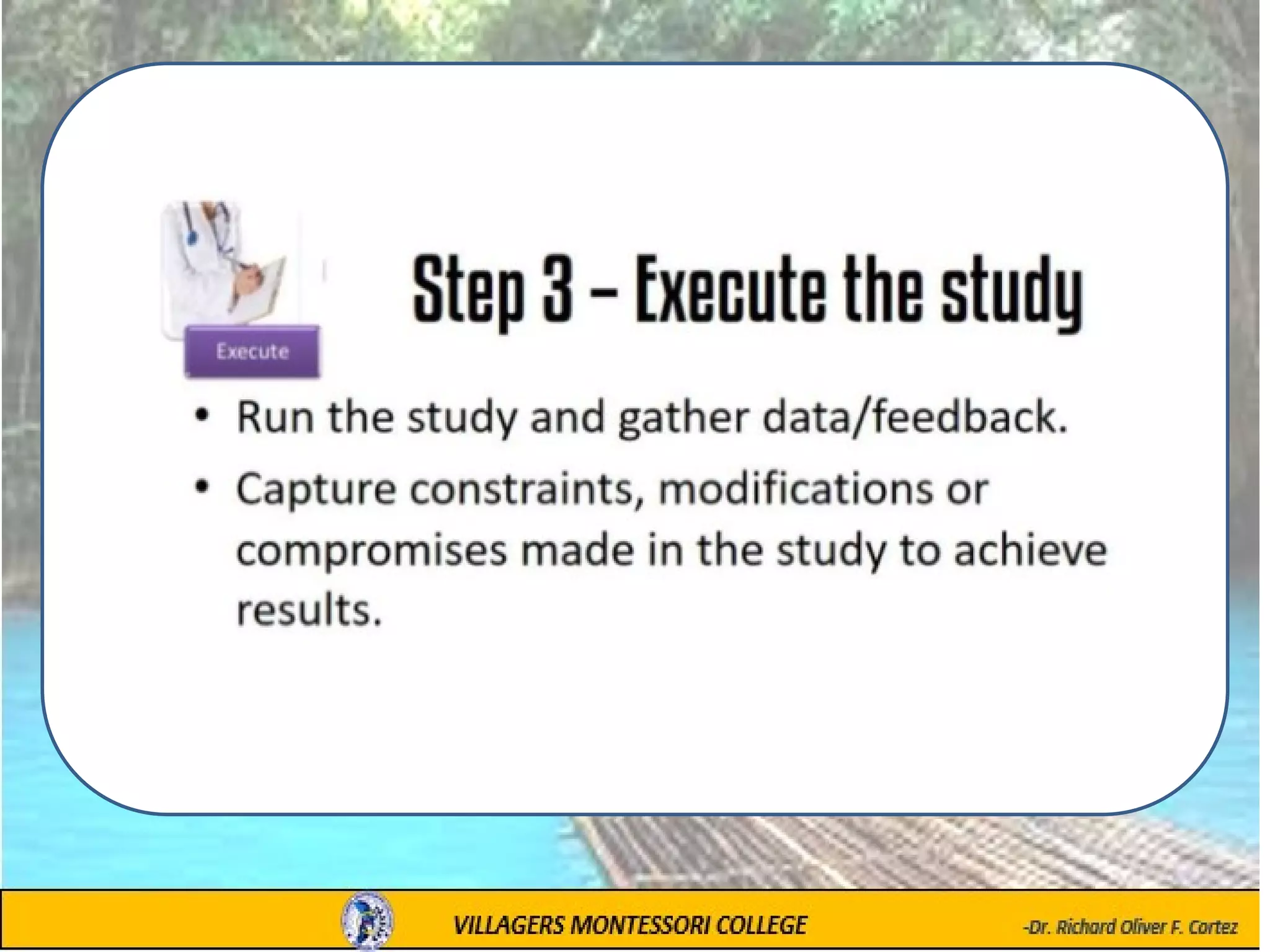 Execute

Step 3 – Execute the study

• Run the study and gather data/feedback.
• Capture constraints, modifications or compromises made in the study to achieve results.

VILLAGERS MONTESSORI COLLEGE

-Dr. Richard Oliver F. Cortez